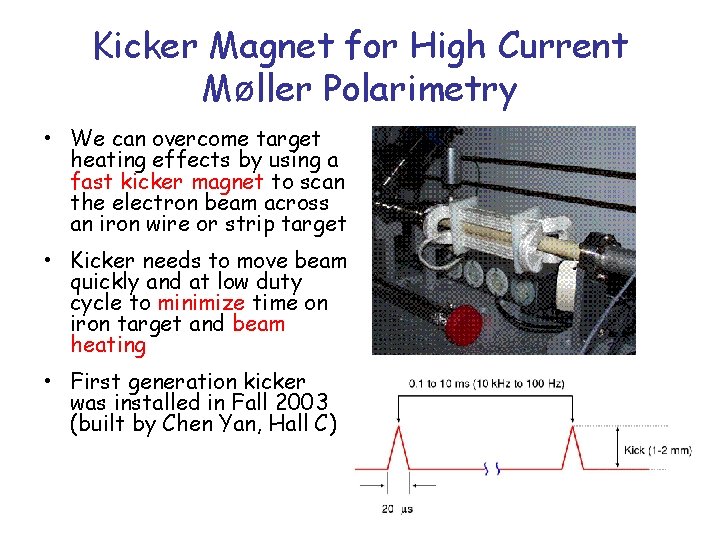 Kicker Magnet for High Current Møller Polarimetry

• We can overcome target heating effects by using a fast kicker magnet to scan the electron beam across an iron wire or strip target

• Kicker needs to move beam quickly and at low duty cycle to minimize time on iron target and beam heating

• First generation kicker was installed in Fall 2003 (built by Chen Yan, Hall C)

0.1 to 10 ms (10 kHz to 100 Hz)

Kick (1-2 mm)

20 μs